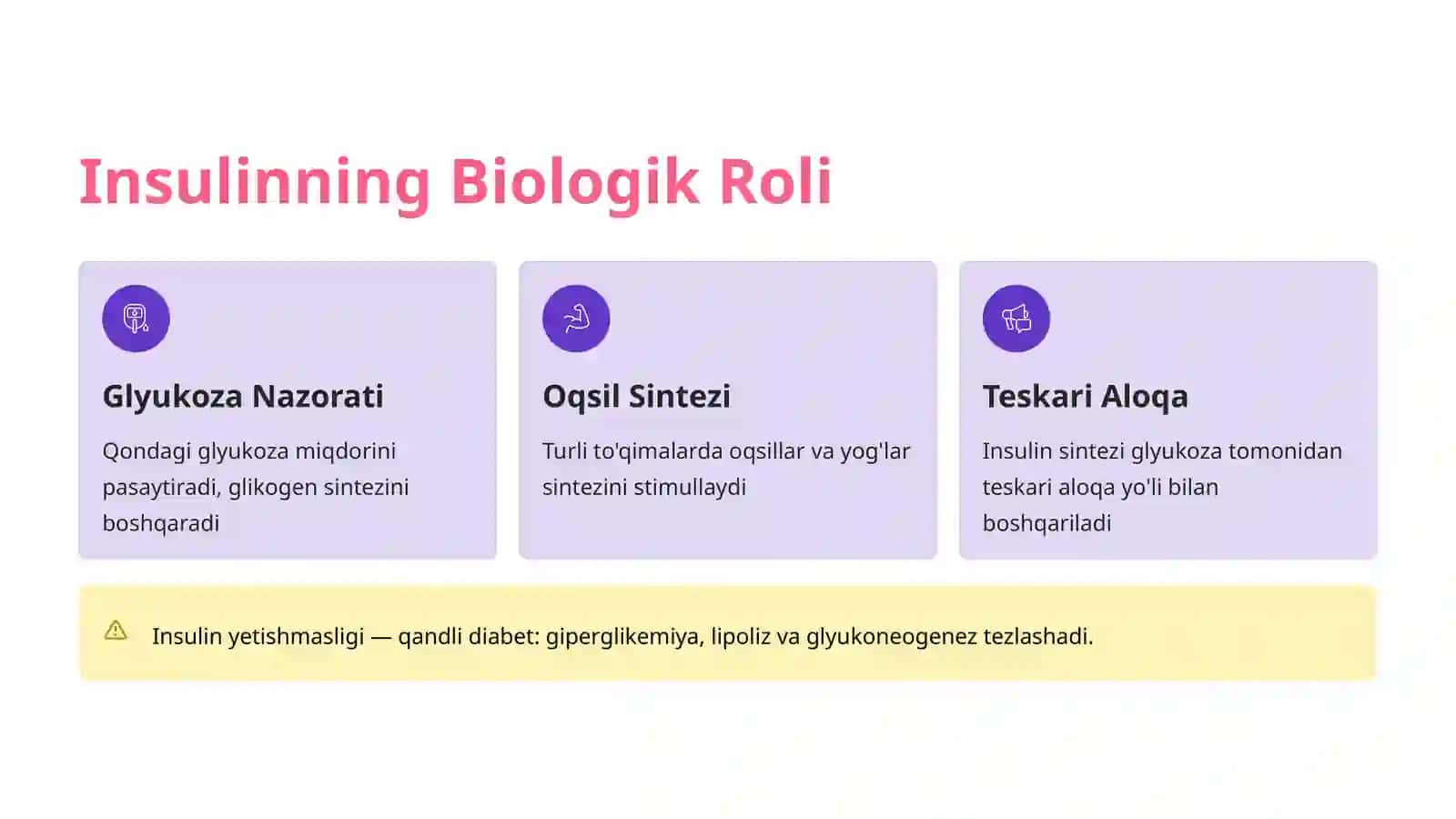 Insulinning Biologik Roli

Glyukoza Nazorati

Qondagi glyukoza miqdorini pasaytiradi, glikogen sintezini boshqaradi

Oqsil Sintezi

Turli to'qimalarda oqsillar va yog'lar sintezini stimullaydi

Teskari Aloqa

Insulin sintezi glyukoza tomonidan teskari aloqa yo'li bilan boshqariladi

Insulin yetishmasligi — qandli diabet: giperglikemiya, lipoliz va glyukoneogenez tezlashadi.